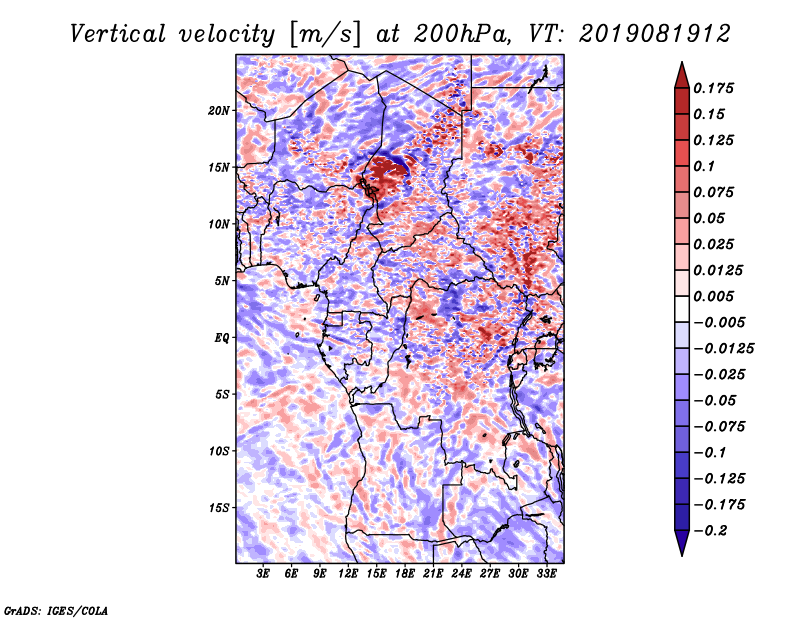 Vertical velocity [m/s] at 200hPa, VT: 2019081912

20N
15N
10N
5N
EQ
5S
10S
15S

3E 6E 9E 12E 15E 18E 21E 24E 27E 30E 33E

0.175
0.15
0.125
0.1
0.075
0.05
0.025
0.0125
0.005
−0.005
−0.0125
−0.025
−0.05
−0.075
−0.1
−0.125
−0.175
−0.2

GrADS: IGES/COLA